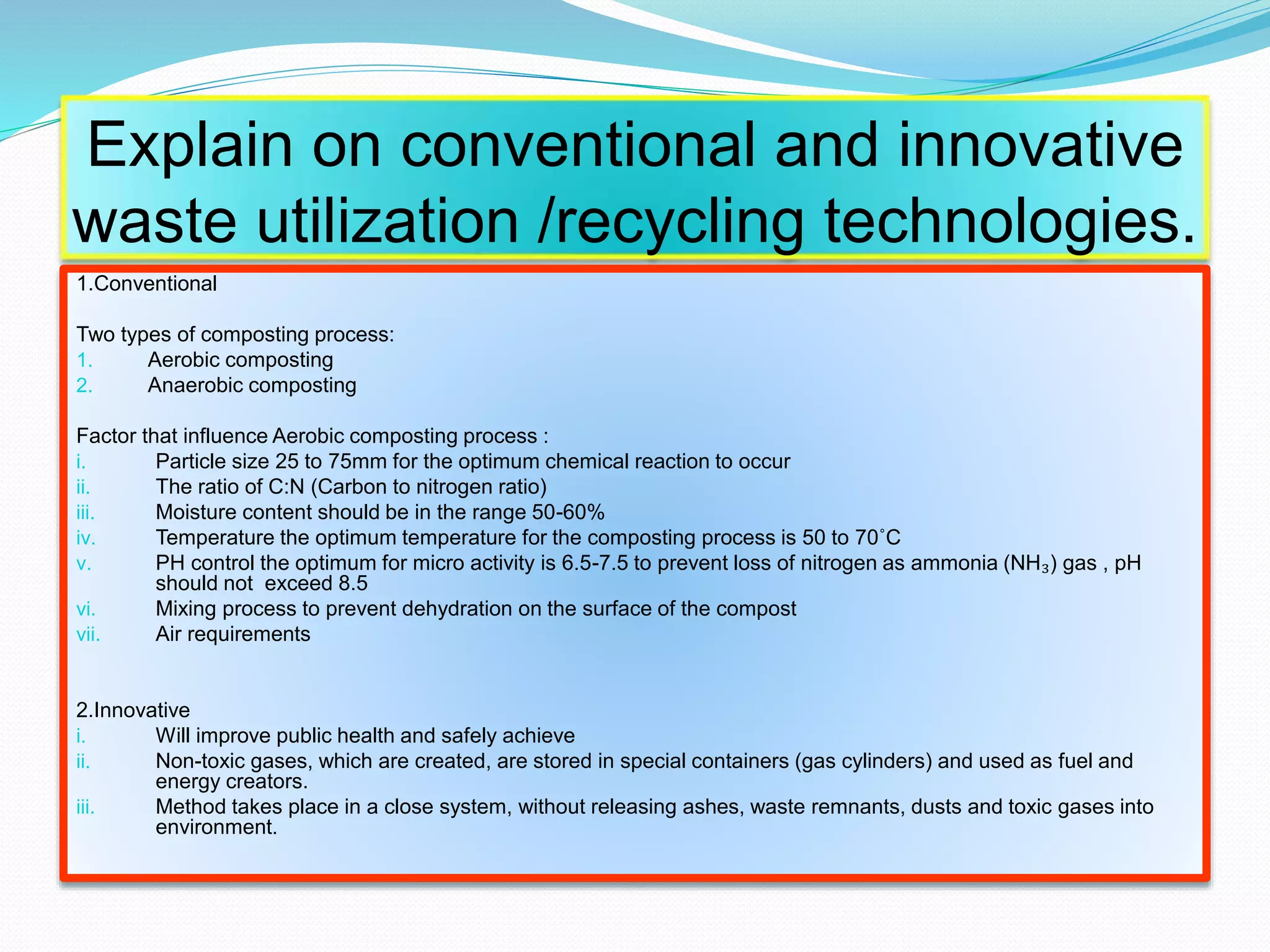 Explain on conventional and innovative waste utilization /recycling technologies.

1.Conventional

Two types of composting process:
1. Aerobic composting
2. Anaerobic composting

Factor that influence Aerobic composting process :
i. Particle size 25 to 75mm for the optimum chemical reaction to occur
ii. The ratio of C:N (Carbon to nitrogen ratio)
iii. Moisture content should be in the range 50-60%
iv. Temperature the optimum temperature for the composting process is 50 to 70˚C
v. PH control the optimum for micro activity is 6.5-7.5 to prevent loss of nitrogen as ammonia ($NH_3$) gas , pH should not exceed 8.5
vi. Mixing process to prevent dehydration on the surface of the compost
vii. Air requirements

2.Innovative
i. Will improve public health and safely achieve
ii. Non-toxic gases, which are created, are stored in special containers (gas cylinders) and used as fuel and energy creators.
iii. Method takes place in a close system, without releasing ashes, waste remnants, dusts and toxic gases into environment.